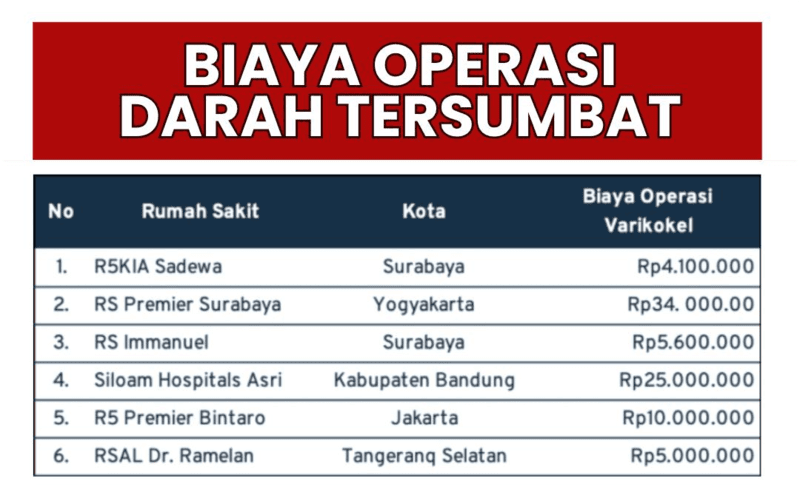 BIAYA OPERASI DARAH TERSUMBAT

| No | Rumah Sakit | Kota | Biaya Operasi Varikokel |
|---|---|---|---|
| 1. | R5KIA Sadewa | Surabaya | Rp4.100.000 |
| 2. | RS Premier Surabaya | Yogyakarta | Rp34. 000.00 |
| 3. | RS Immanuel | Surabaya | Rp5.600.000 |
| 4. | Siloam Hospitals Asri | Kabupaten Bandung | Rp25.000.000 |
| 5. | R5 Premier Bintaro | Jakarta | Rp10.000.000 |
| 6. | RSAL Dr. Ramelan | Tangeranq Selatan | Rp5.000.000 |